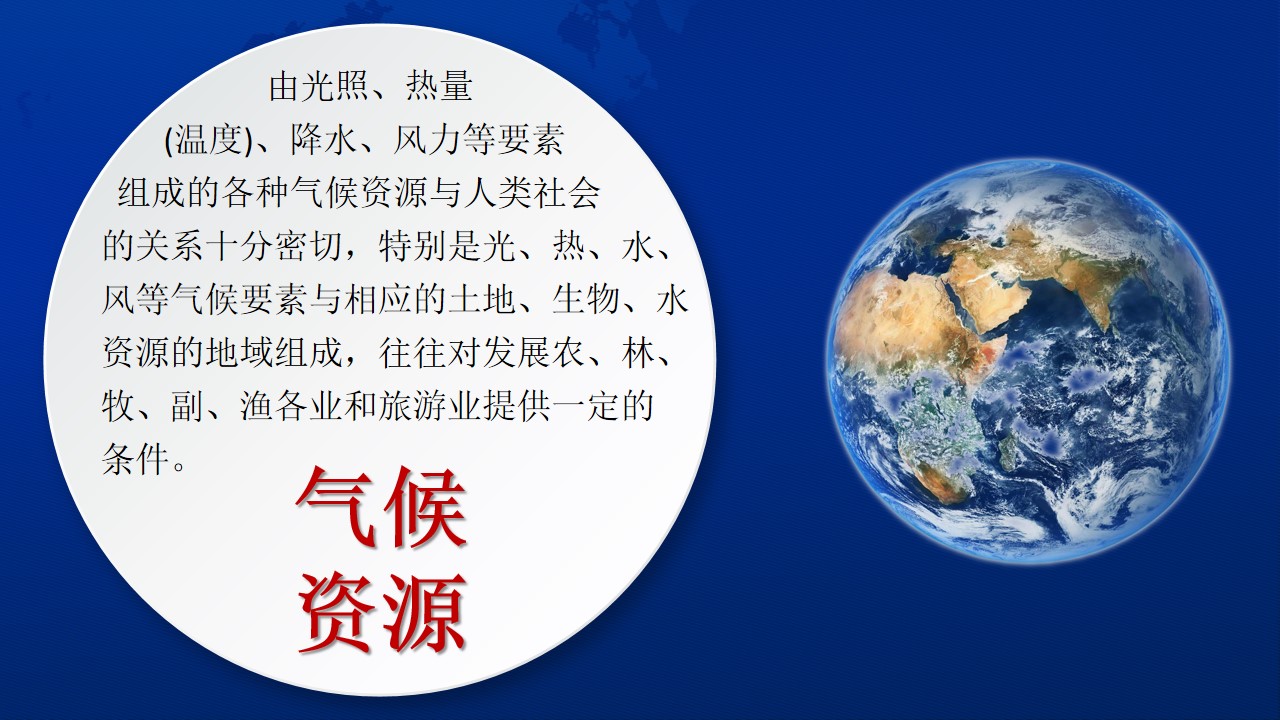 由光照、热量(温度)、降水、风力等要素组成的各种气候资源与人类社会的关系十分密切，特别是光、热、水、风等气候要素与相应的土地、生物、水资源的地域组成，往往对发展农、林、牧、副、渔各业和旅游业提供一定的条件。

气候资源